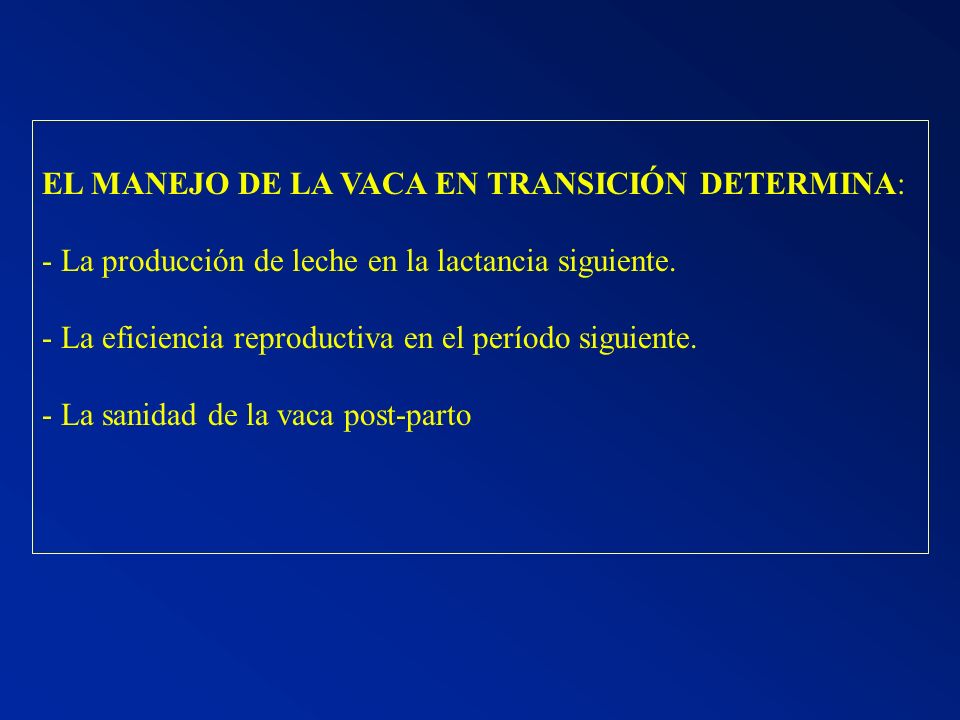 EL MANEJO DE LA VACA EN TRANSICIÓN DETERMINA:

- La producción de leche en la lactancia siguiente.

- La eficiencia reproductiva en el período siguiente.

- La sanidad de la vaca post-parto